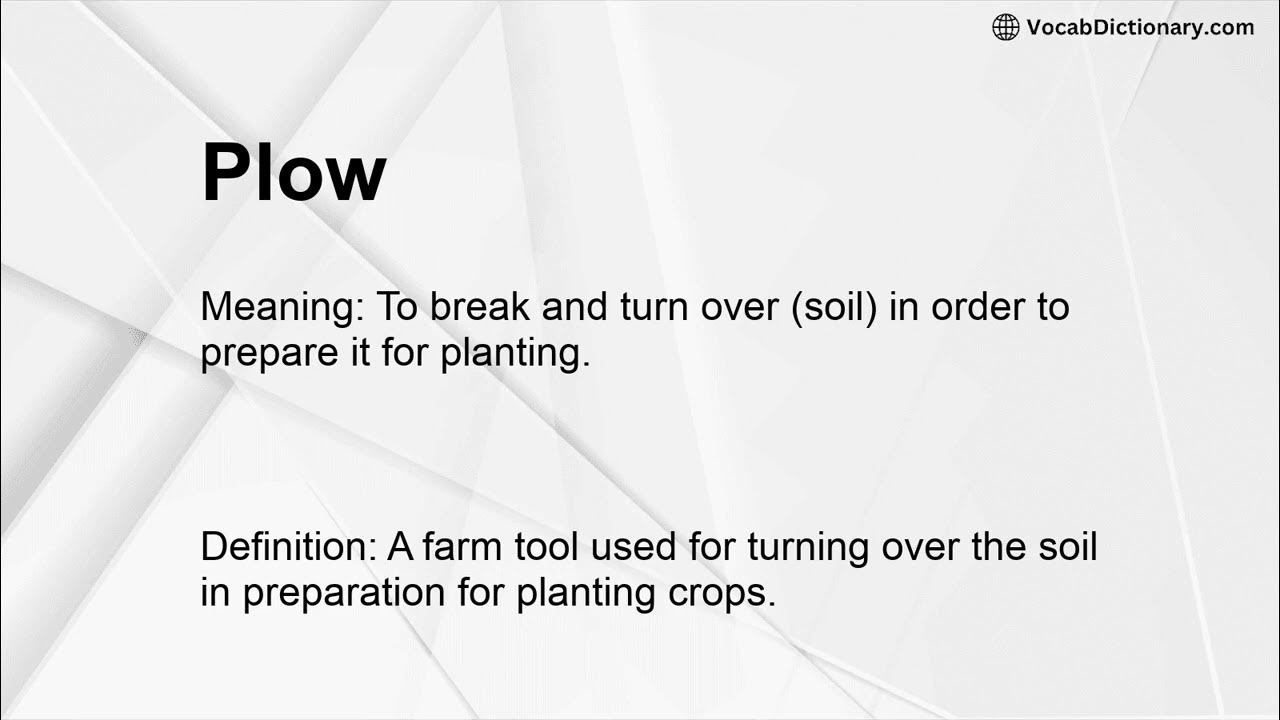 VocabDictionary.com

Plow

Meaning: To break and turn over (soil) in order to prepare it for planting.

Definition: A farm tool used for turning over the soil in preparation for planting crops.